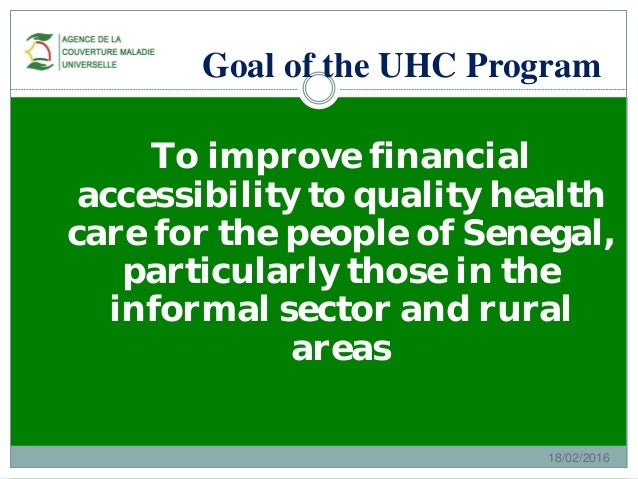 AGENCE DE LA COUVERTURE MALADIE UNIVERSELLE

Goal of the UHC Program

To improve financial accessibility to quality health care for the people of Senegal, particularly those in the informal sector and rural areas

18/02/2016